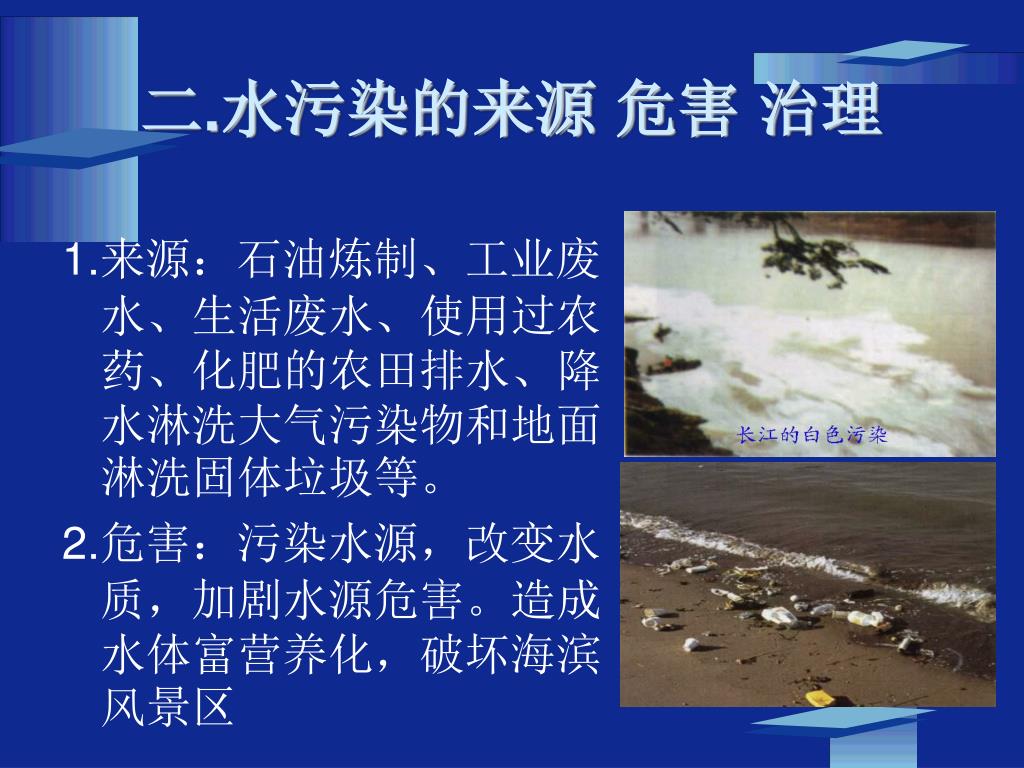 二.水污染的来源 危害 治理

1.来源：石油炼制、工业废水、生活废水、使用过农药、化肥的农田排水、降水淋洗大气污染物和地面淋洗固体垃圾等。

2.危害：污染水源，改变水质，加剧水源危害。造成水体富营养化，破坏海滨风景区

长江的白色污染